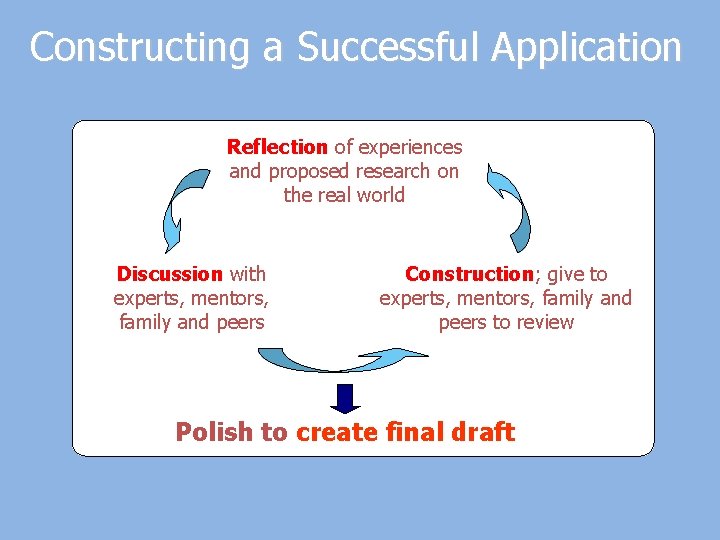 Constructing a Successful Application

Reflection of experiences and proposed research on the real world

Discussion with experts, mentors, family and peers

Construction; give to experts, mentors, family and peers to review

Polish to create final draft